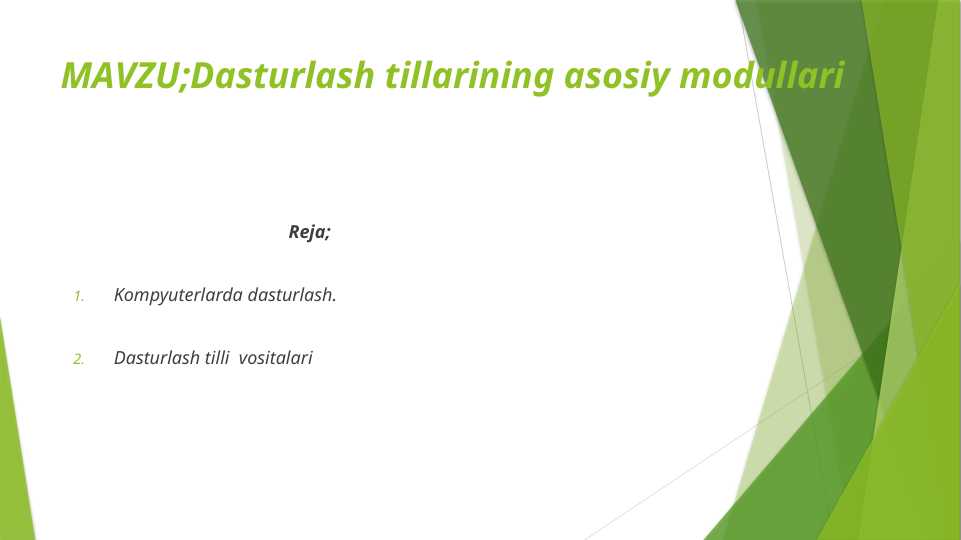 MAVZU;Dasturlash tillarining asosiy modullari

Reja;

1. Kompyuterlarda dasturlash.

2. Dasturlash tilli vositalari